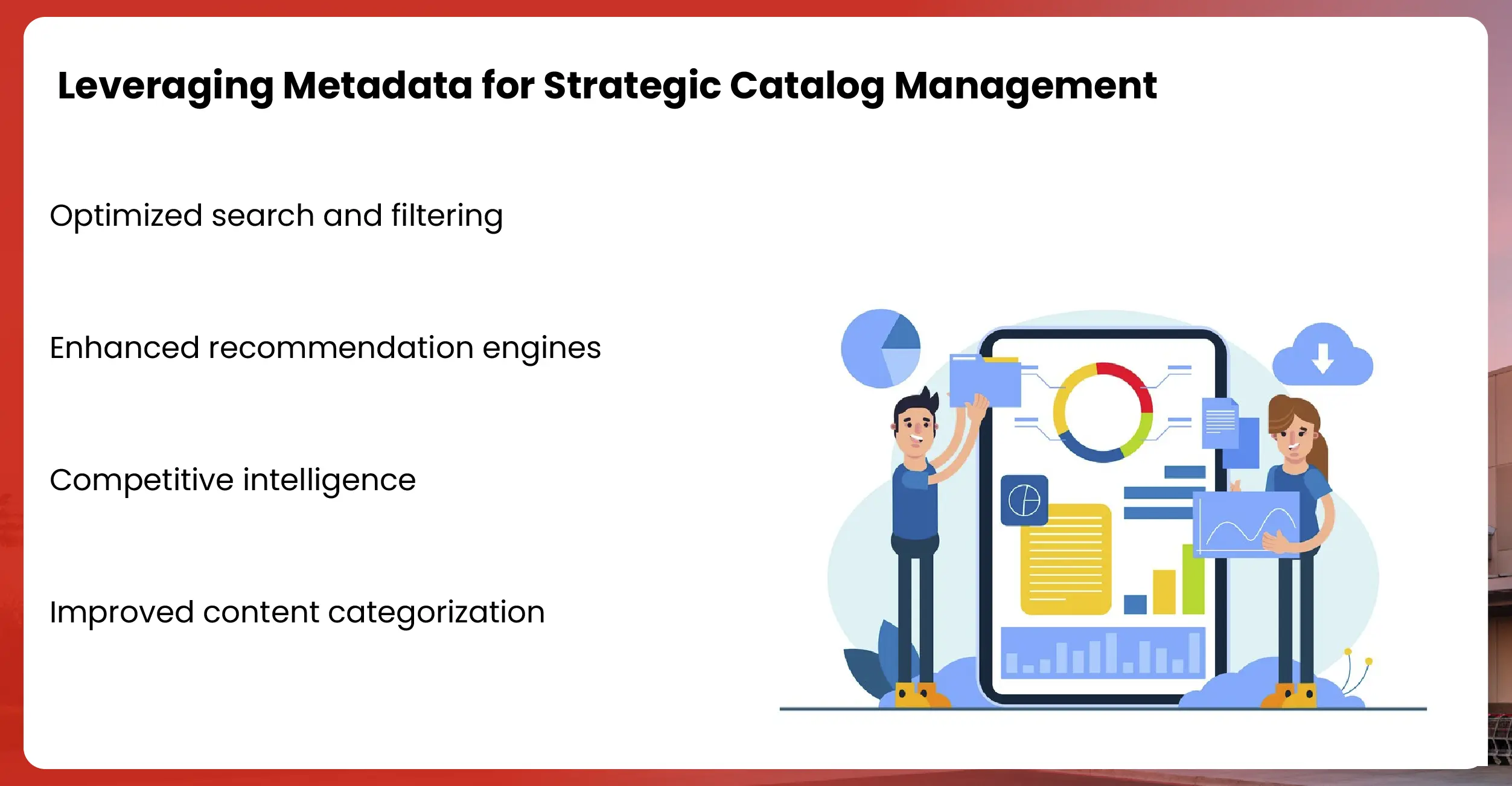 Leveraging Metadata for Strategic Catalog Management

Optimized search and filtering

Enhanced recommendation engines

Competitive intelligence

Improved content categorization